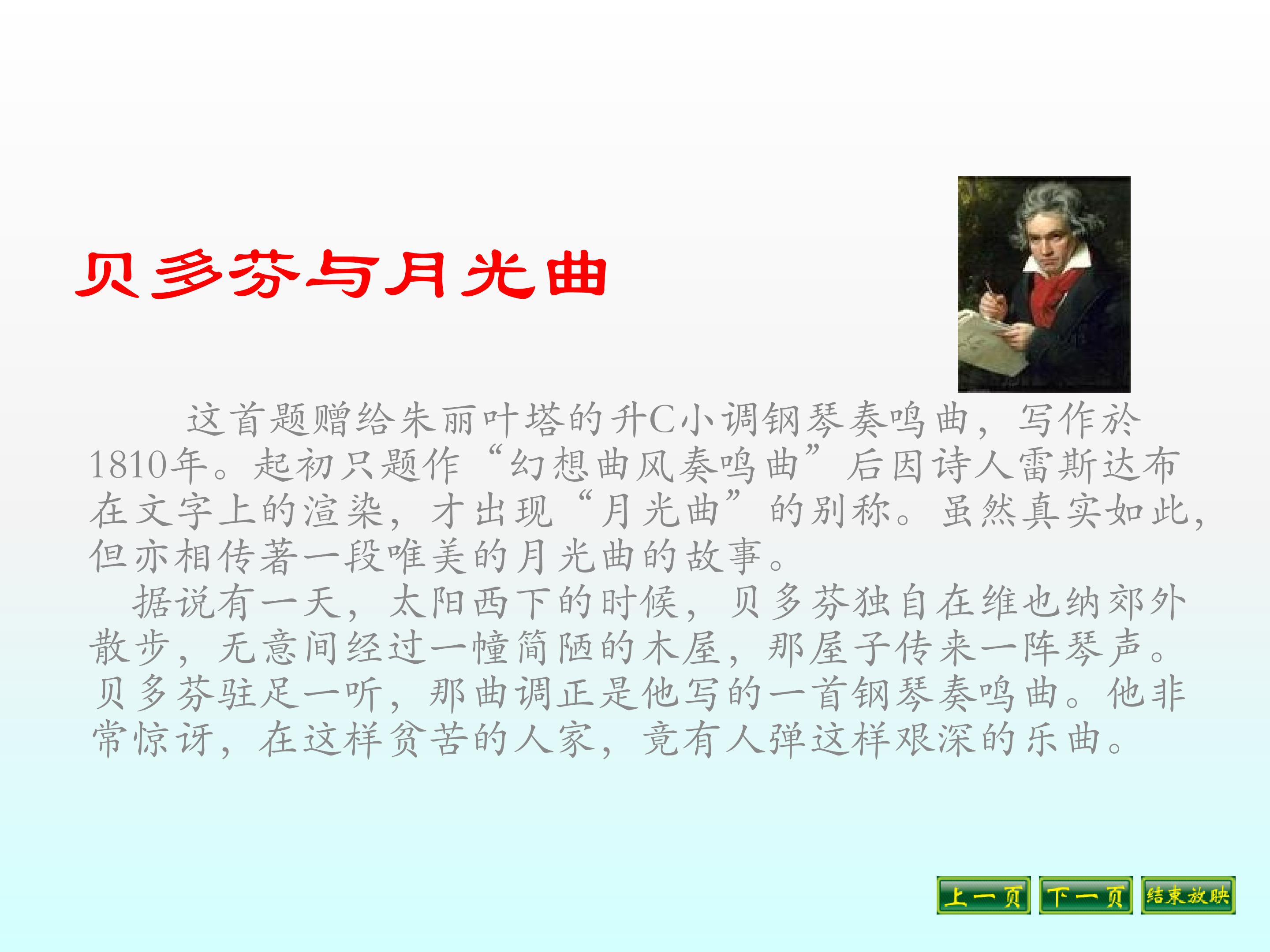 贝多芬与月光曲

这首题赠给朱丽叶塔的升C小调钢琴奏鸣曲，写作於1810年。起初只题作“幻想曲风奏鸣曲”后因诗人雷斯达布在文字上的渲染，才出现“月光曲”的别称。虽然真实如此，但亦相传著一段唯美的月光曲的故事。

据说有一天，太阳西下的时候，贝多芬独自在维也纳郊外散步，无意间经过一幢简陋的木屋，那屋子传来一阵琴声。贝多芬驻足一听，那曲调正是他写的一首钢琴奏鸣曲。他非常惊讶，在这样贫苦的人家，竟有人弹这样艰深的乐曲。

上一页 下一页 结束放映